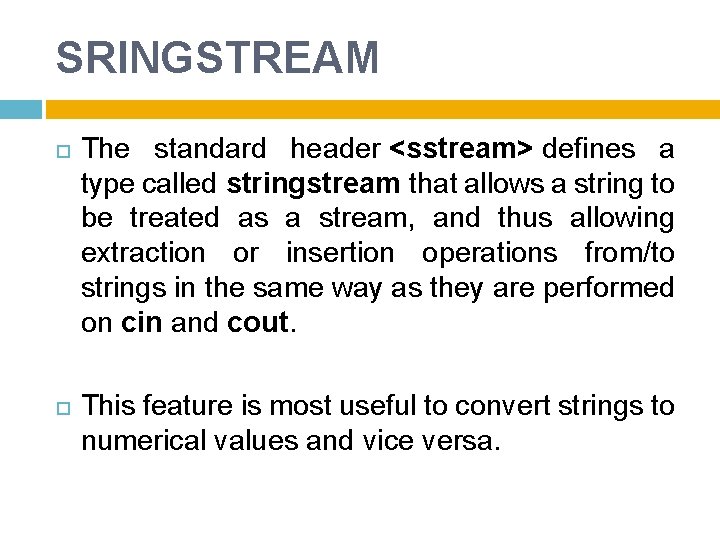 SRINGSTREAM

The standard header <sstream> defines a type called stringstream that allows a string to be treated as a stream, and thus allowing extraction or insertion operations from/to strings in the same way as they are performed on cin and cout.

This feature is most useful to convert strings to numerical values and vice versa.